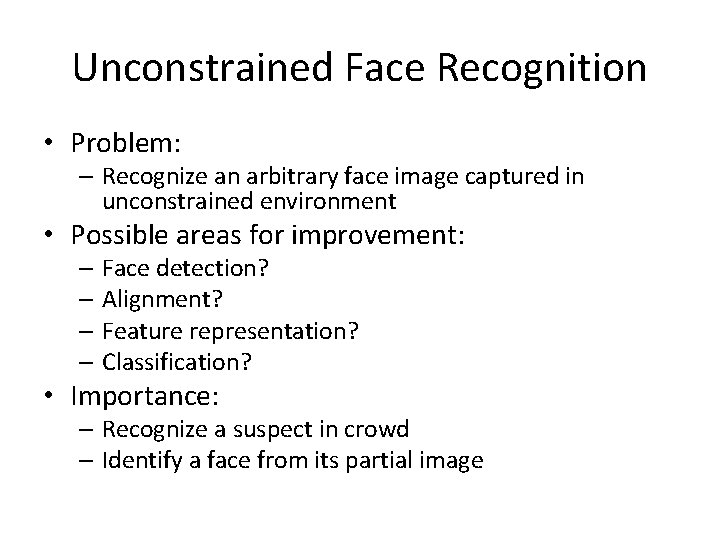 Unconstrained Face Recognition

• Problem:
– Recognize an arbitrary face image captured in unconstrained environment
• Possible areas for improvement:
– Face detection?
– Alignment?
– Feature representation?
– Classification?
• Importance:
– Recognize a suspect in crowd
– Identify a face from its partial image